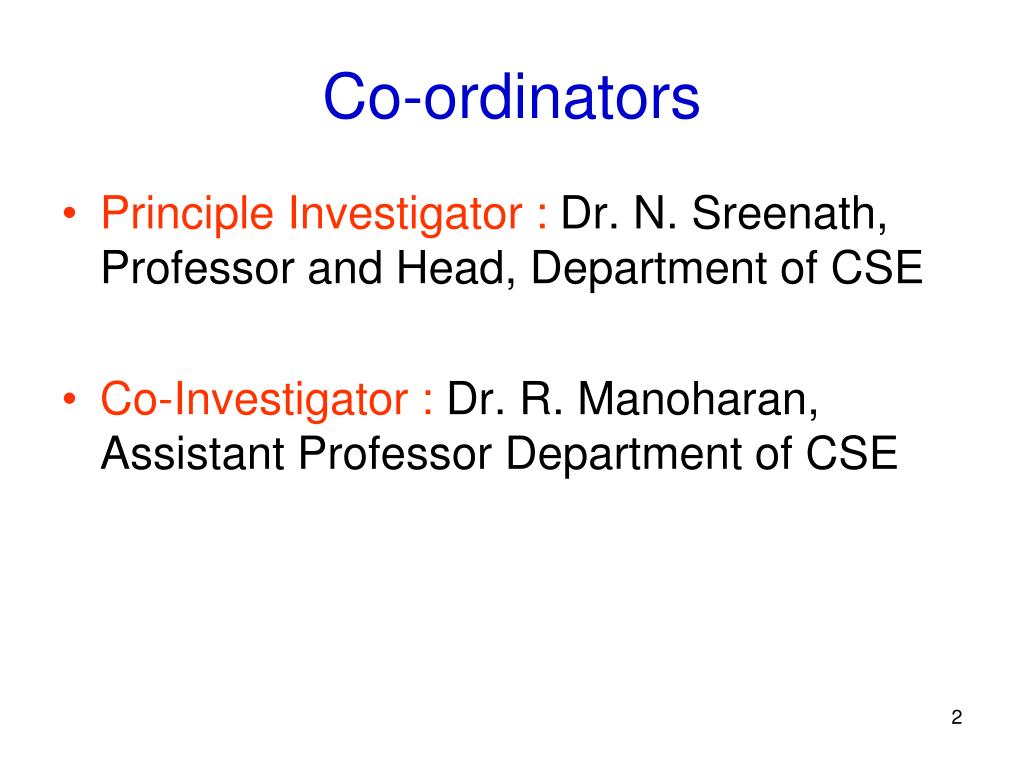 Co-ordinators

• Principle Investigator : Dr. N. Sreenath, Professor and Head, Department of CSE

• Co-Investigator : Dr. R. Manoharan, Assistant Professor Department of CSE

2